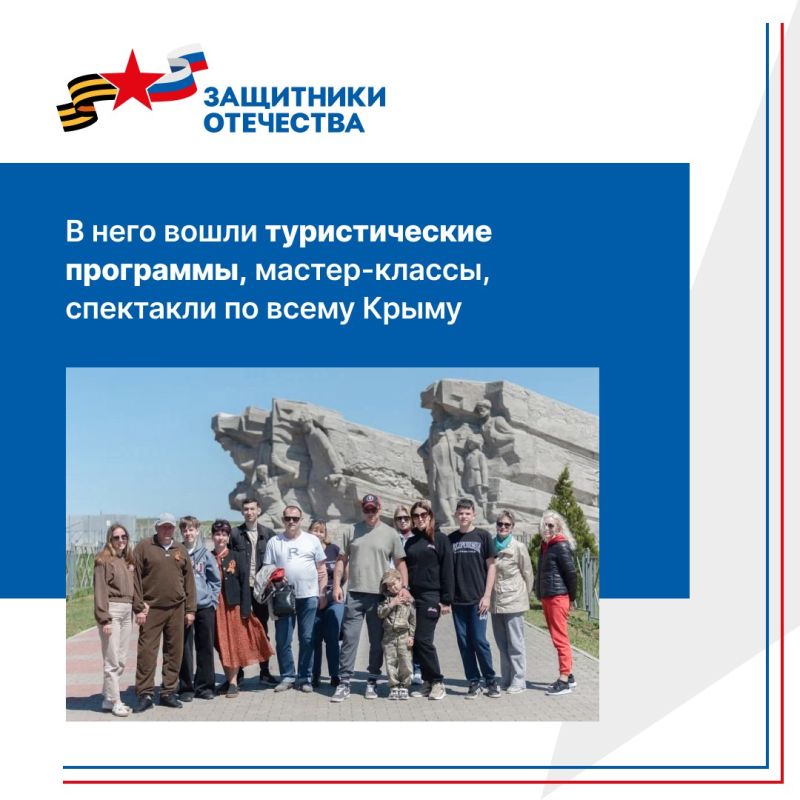 ЗАЩИТНИКИ ОТЕЧЕСТВА

В него вошли туристические программы, мастер-классы, спектакли по всему Крыму